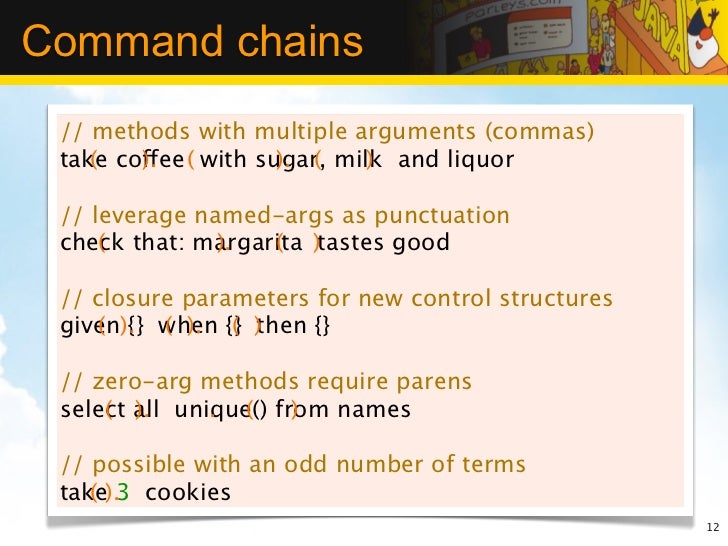 Command chains

// methods with multiple arguments (commas)
take coffee with sugar, milk and liquor

// leverage named-args as punctuation
check that: margarita tastes good

// closure parameters for new control structures
given {} when {} then {}

// zero-arg methods require parens
select all unique() from names

// possible with an odd number of terms
take 3 cookies

12